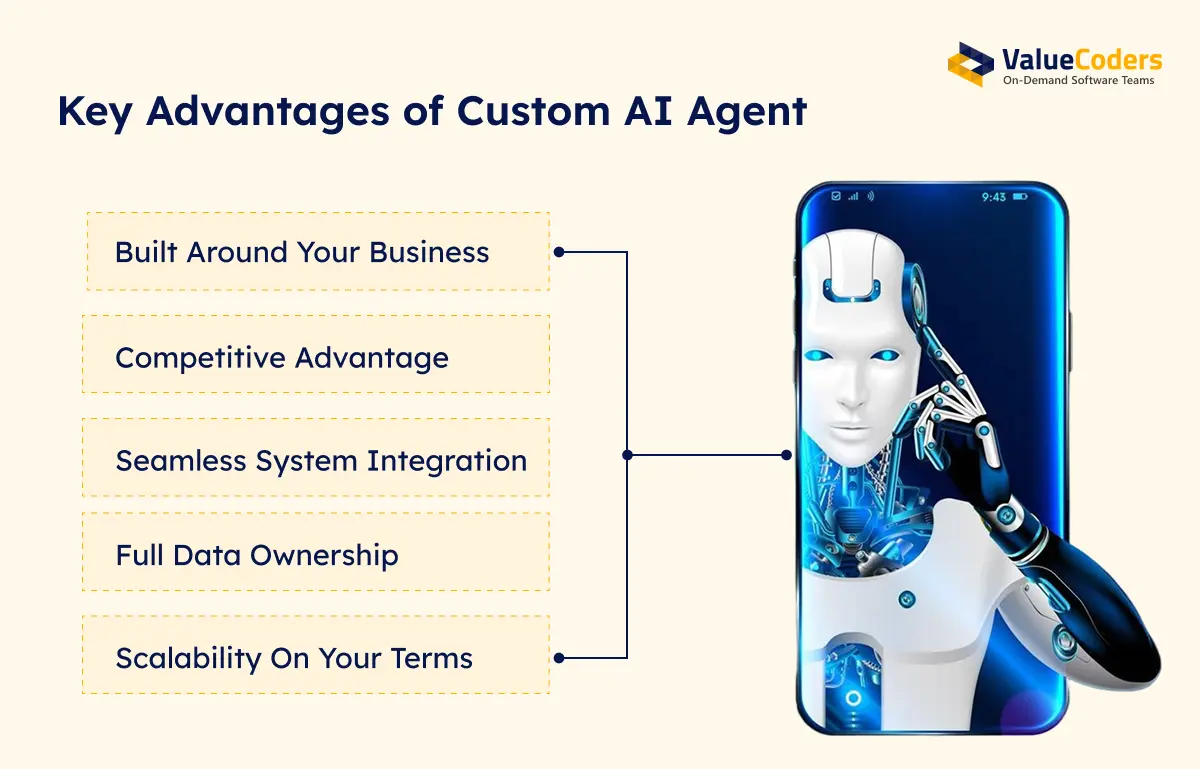 ValueCoders
On-Demand Software Teams

Key Advantages of Custom AI Agent

Built Around Your Business

Competitive Advantage

Seamless System Integration

Full Data Ownership

Scalability On Your Terms

9:43